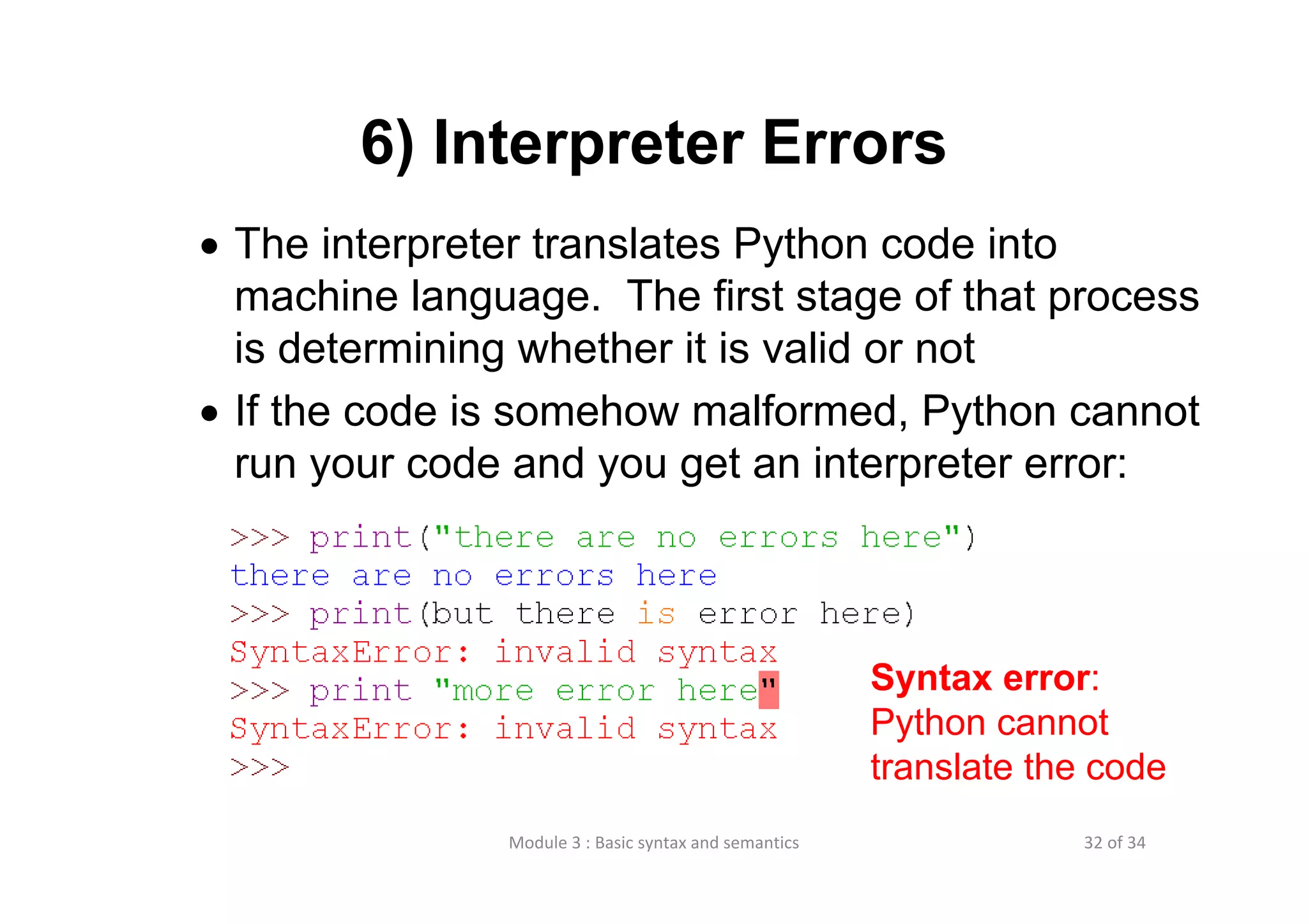 6) Interpreter Errors

• The interpreter translates Python code into machine language. The first stage of that process is determining whether it is valid or not

• If the code is somehow malformed, Python cannot run your code and you get an interpreter error:

>>> print("there are no errors here")
there are no errors here
>>> print(but there is error here)
SyntaxError: invalid syntax
>>> print "more error here"
SyntaxError: invalid syntax
>>>

Syntax error: Python cannot translate the code

Module 3 : Basic syntax and semantics

32 of 34